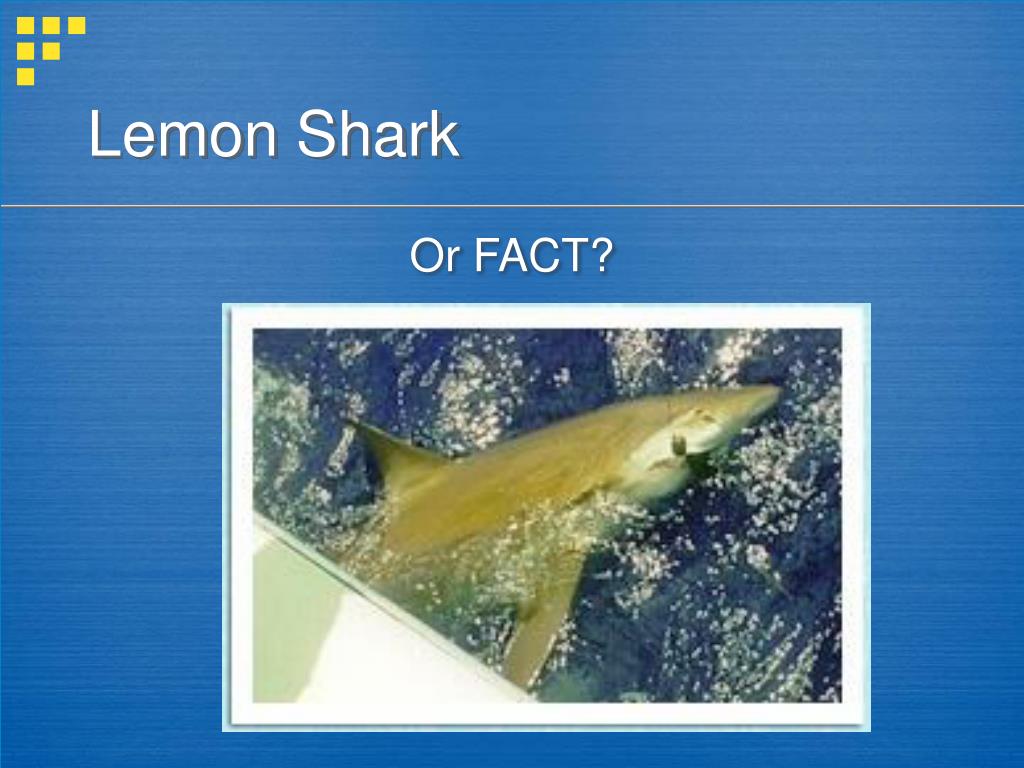 Lemon Shark

Or FACT?